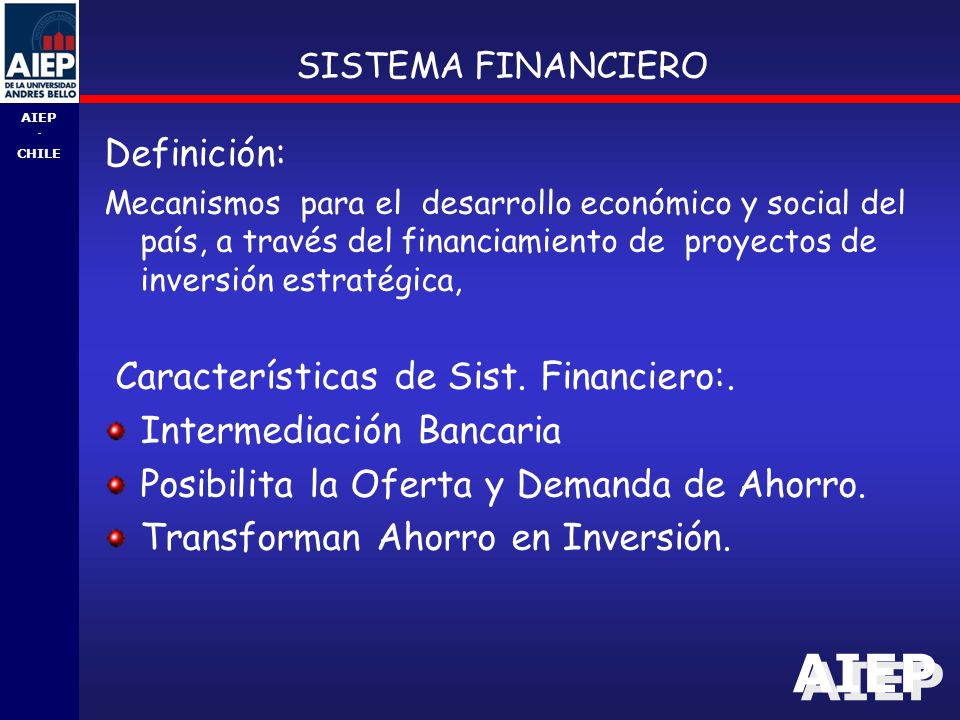 AIEP
DE LA UNIVERSIDAD
ANDRES BELLO

AIEP
-
CHILE

SISTEMA FINANCIERO

Definición:

Mecanismos para el desarrollo económico y social del país, a través del financiamiento de proyectos de inversión estratégica,

Características de Sist. Financiero:.

Intermediación Bancaria

Posibilita la Oferta y Demanda de Ahorro.

Transforman Ahorro en Inversión.

AIEP